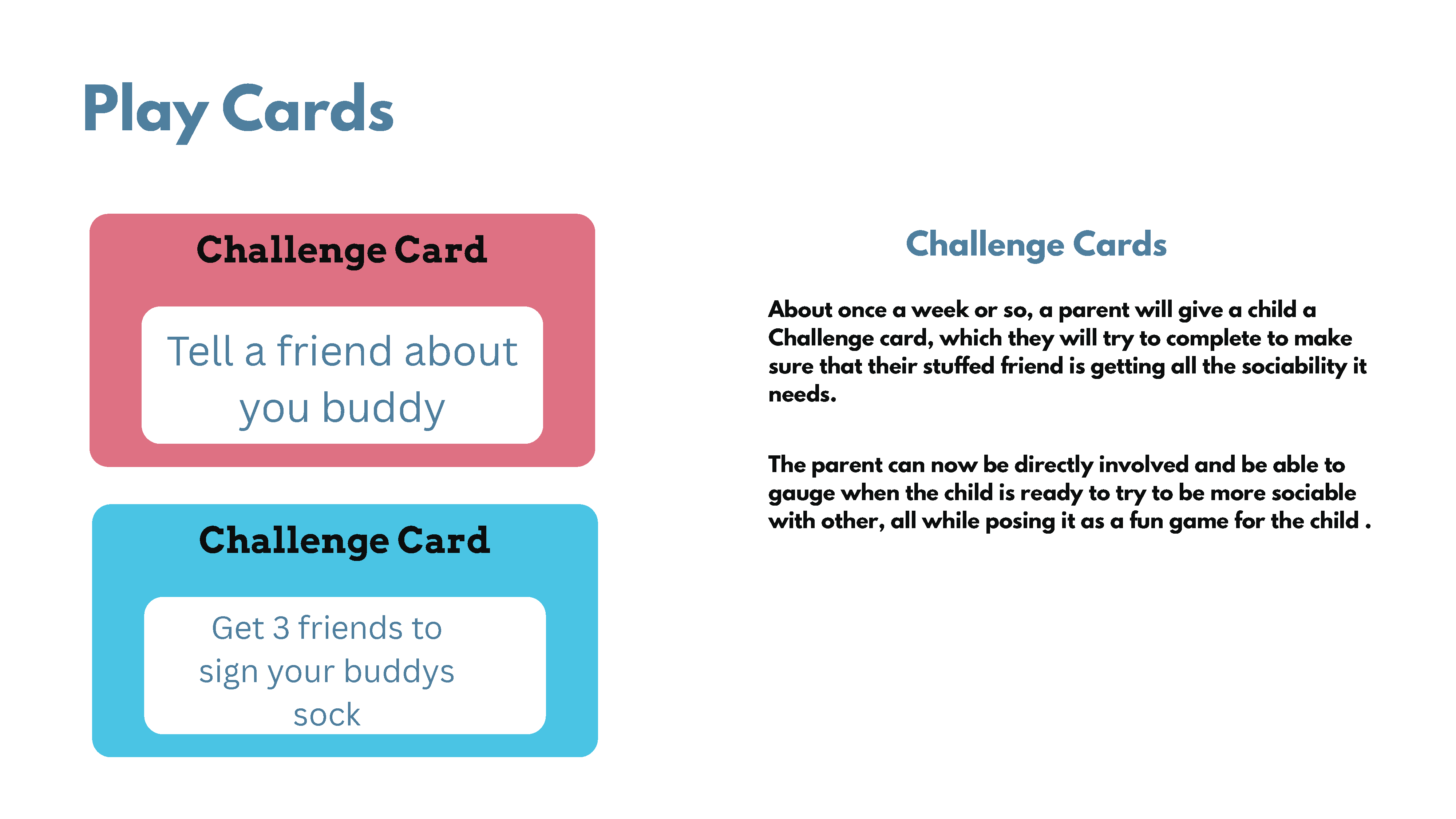 Play Cards

Challenge Card

Tell a friend about you buddy

Challenge Card

Get 3 friends to sign your buddys sock

Challenge Cards

About once a week or so, a parent will give a child a Challenge card, which they will try to complete to make sure that their stuffed friend is getting all the sociability it needs.

The parent can now be directly involved and be able to gauge when the child is ready to try to be more sociable with other, all while posing it as a fun game for the child .